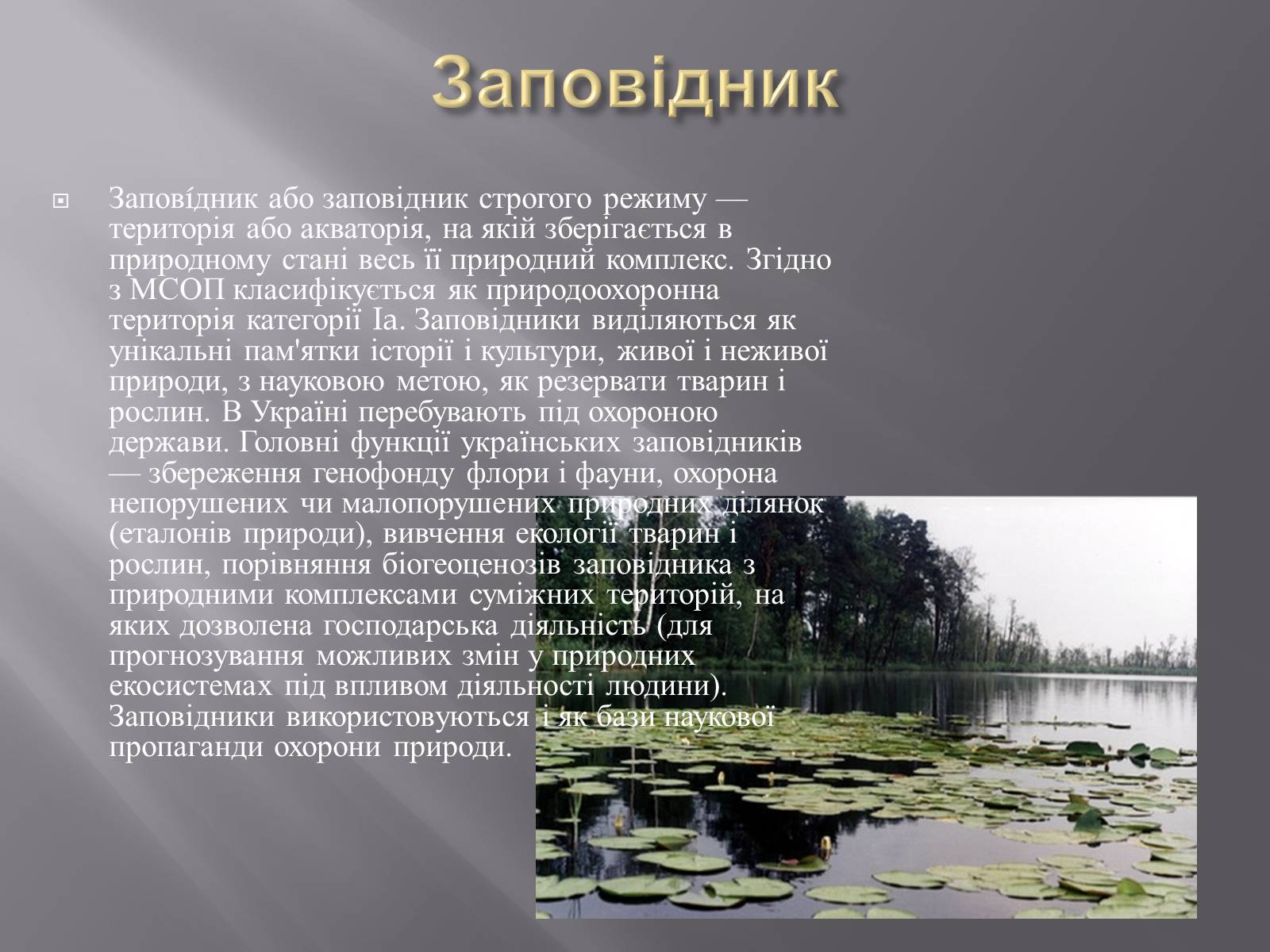 Заповідник

Запові́дник або заповідник строгого режиму — територія або акваторія, на якій зберігається в природному стані весь її природний комплекс. Згідно з МСОП класифікується як природоохоронна територія категорії Ia. Заповідники виділяються як унікальні пам'ятки історії і культури, живої і неживої природи, з науковою метою, як резервати тварин і рослин. В Україні перебувають під охороною держави. Головні функції українських заповідників — збереження генофонду флори і фауни, охорона непорушених чи малопорушених природних ділянок (еталонів природи), вивчення екології тварин і рослин, порівняння біогеоценозів заповідника з природними комплексами суміжних територій, на яких дозволена господарська діяльність (для прогнозування можливих змін у природних екосистемах під впливом діяльності людини). Заповідники використовуються і як бази наукової пропаганди охорони природи.